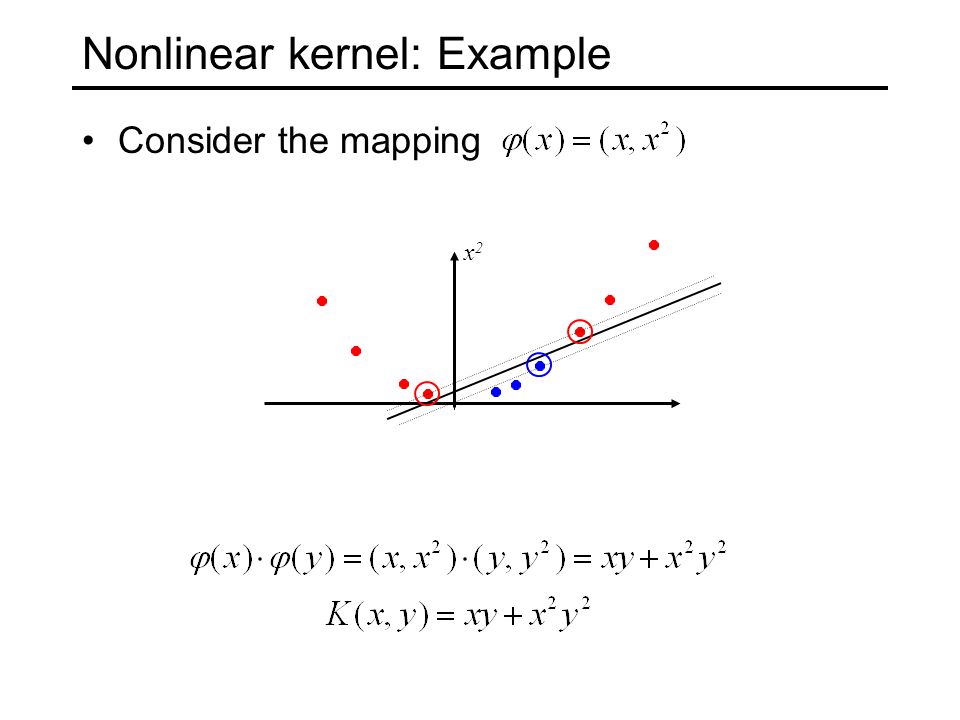 Nonlinear kernel: Example

• Consider the mapping $\varphi(x) = (x, x^2)$

$x^2$

$\varphi(x) \cdot \varphi(y) = (x, x^2) \cdot (y, y^2) = xy + x^2 y^2$

$K(x, y) = xy + x^2 y^2$